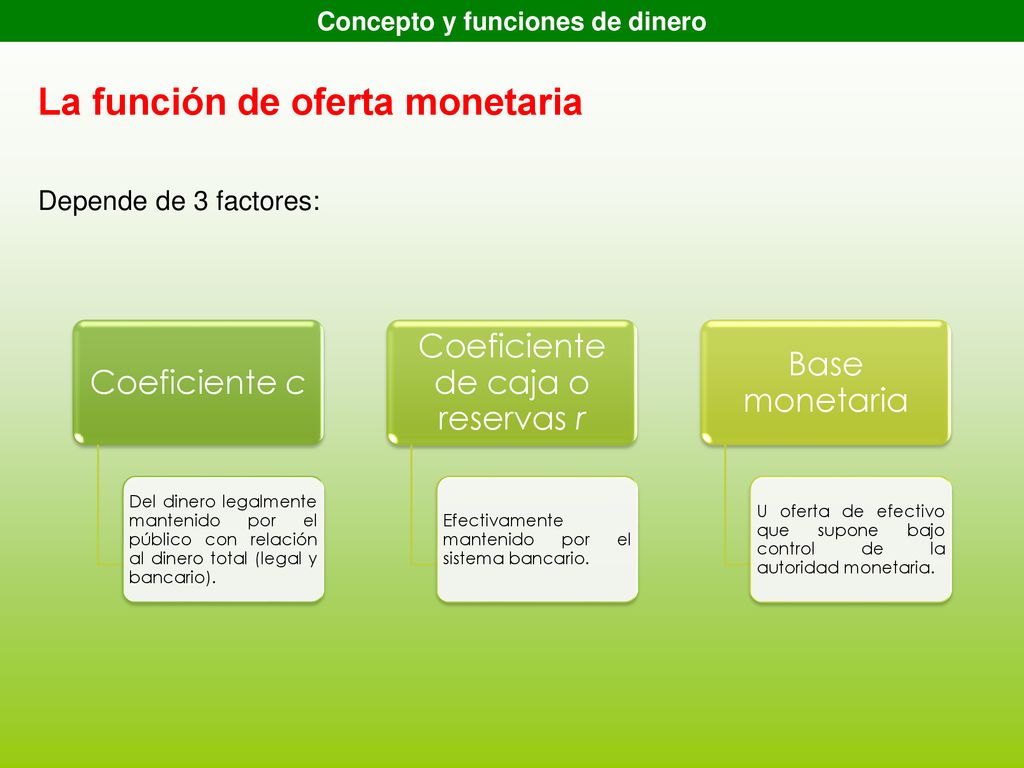 Concepto y funciones de dinero

La función de oferta monetaria

Depende de 3 factores:

Coeficiente c

Del dinero legalmente mantenido por el público con relación al dinero total (legal y bancario).

Coeficiente de caja o reservas r

Efectivamente mantenido por el sistema bancario.

Base monetaria

U oferta de efectivo que supone bajo control de la autoridad monetaria.